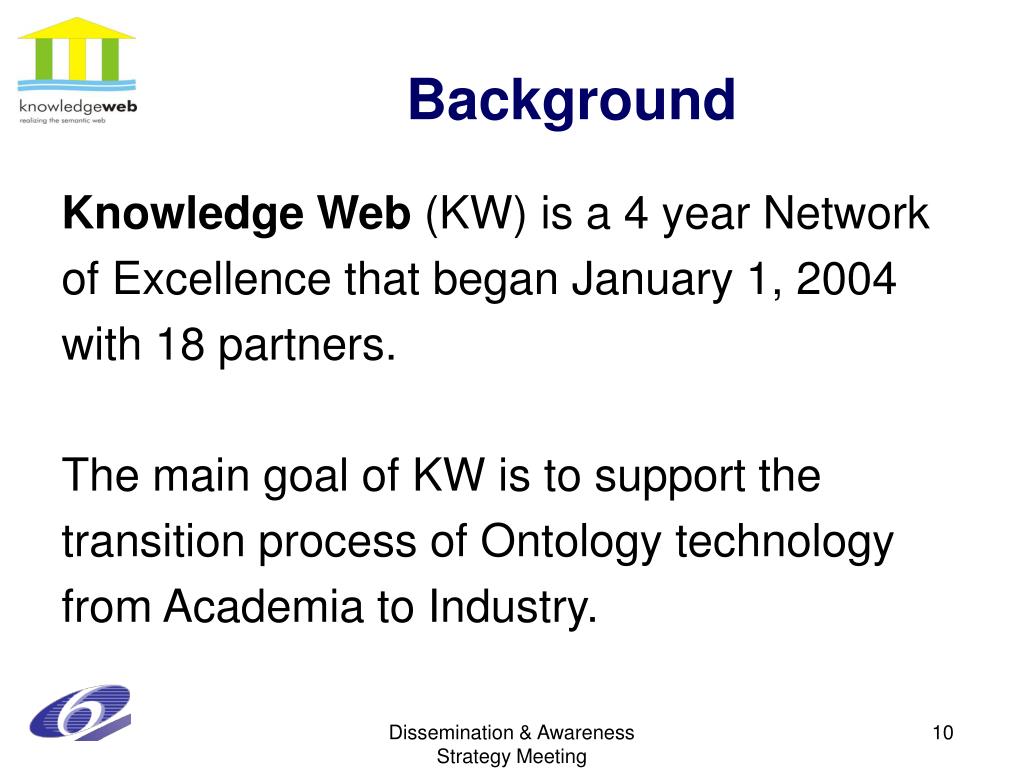 knowledgeweb
realizing the semantic web

Background

Knowledge Web (KW) is a 4 year Network of Excellence that began January 1, 2004 with 18 partners.

The main goal of KW is to support the transition process of Ontology technology from Academia to Industry.

Dissemination & Awareness Strategy Meeting

10